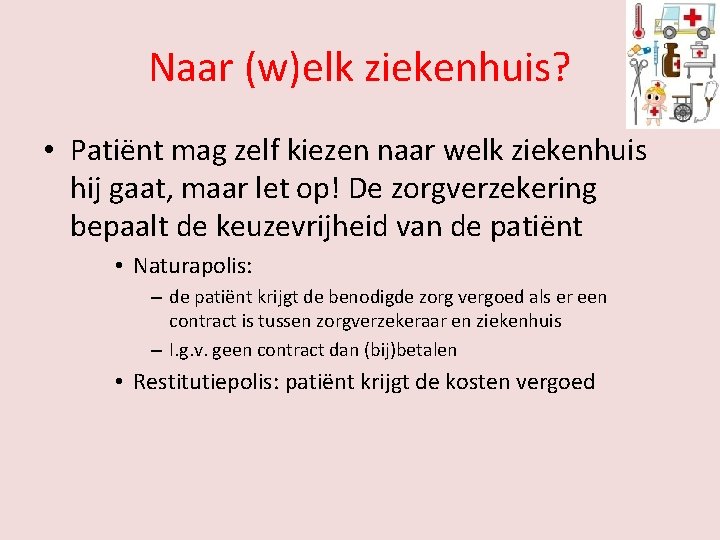 Naar (w)elk ziekenhuis?

• Patiënt mag zelf kiezen naar welk ziekenhuis hij gaat, maar let op! De zorgverzekering bepaalt de keuzevrijheid van de patiënt

• Naturapolis:

– de patiënt krijgt de benodigde zorg vergoed als er een contract is tussen zorgverzekeraar en ziekenhuis

– I.g.v. geen contract dan (bij)betalen

• Restitutiepolis: patiënt krijgt de kosten vergoed